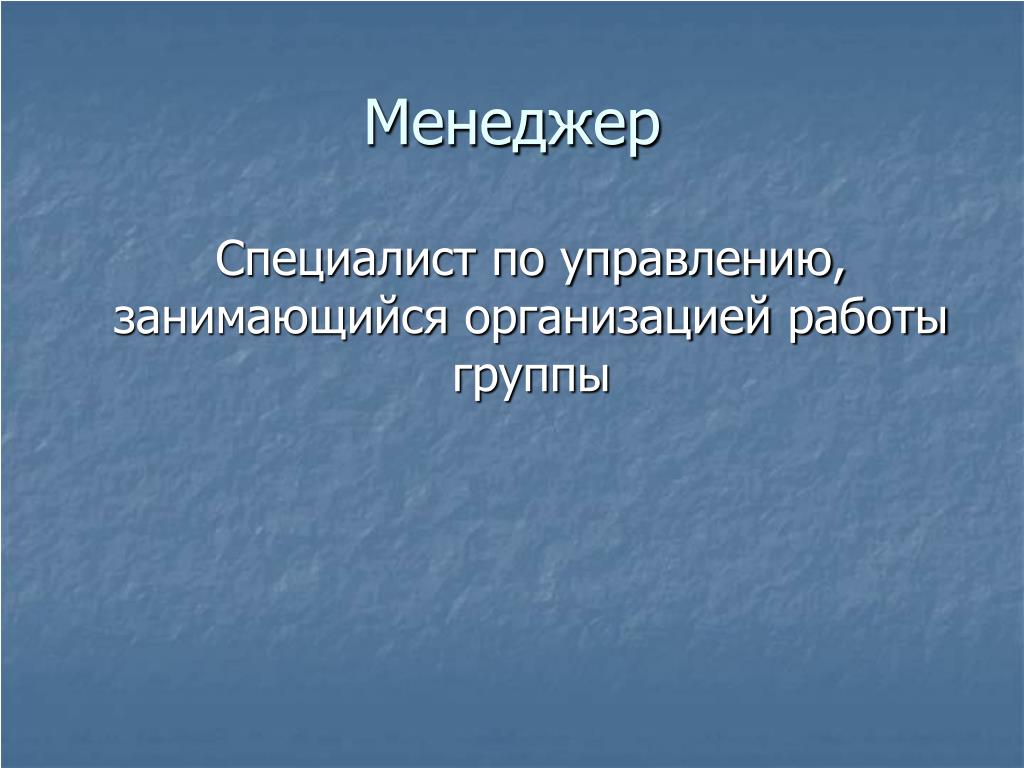 Менеджер

Специалист по управлению, занимающийся организацией работы группы